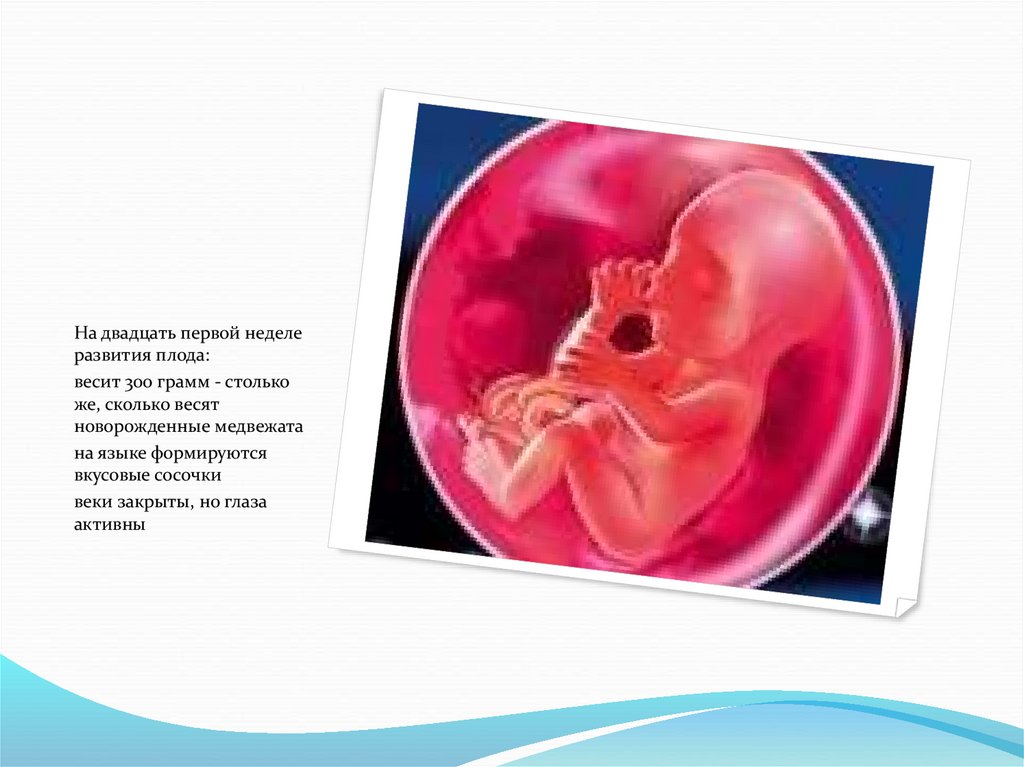 На двадцать первой неделе развития плода:

весит 300 грамм - столько же, сколько весят новорожденные медвежата

на языке формируются вкусовые сосочки

веки закрыты, но глаза активны